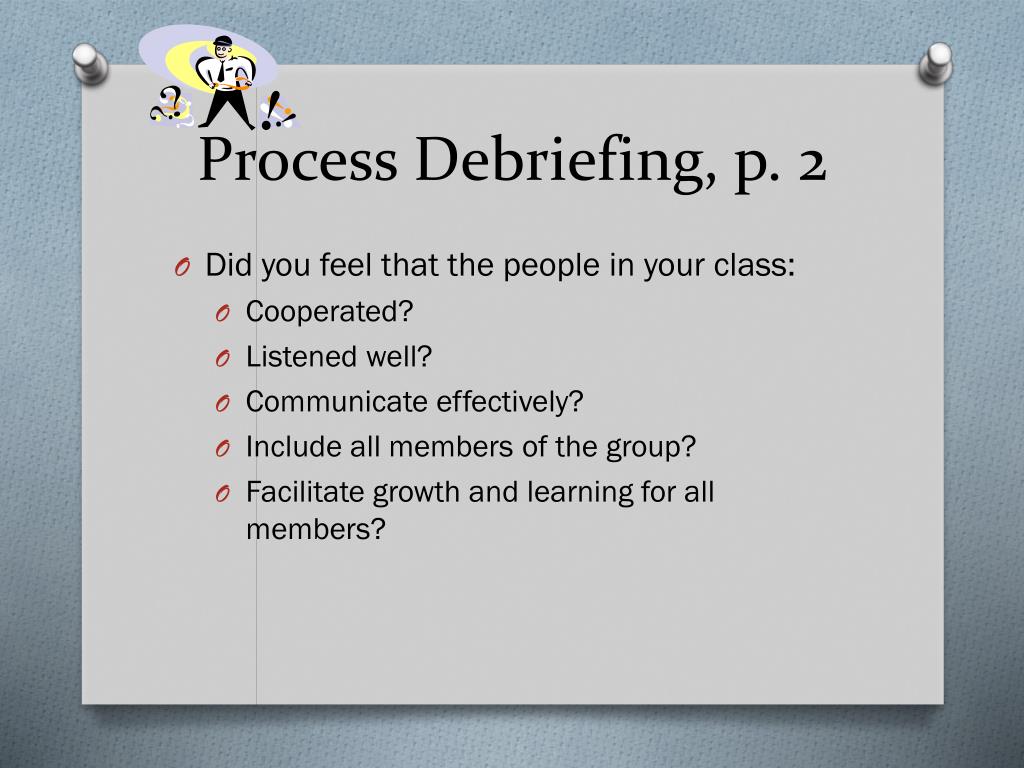 Process Debriefing, p. 2

O Did you feel that the people in your class:
O Cooperated?
O Listened well?
O Communicate effectively?
O Include all members of the group?
O Facilitate growth and learning for all members?